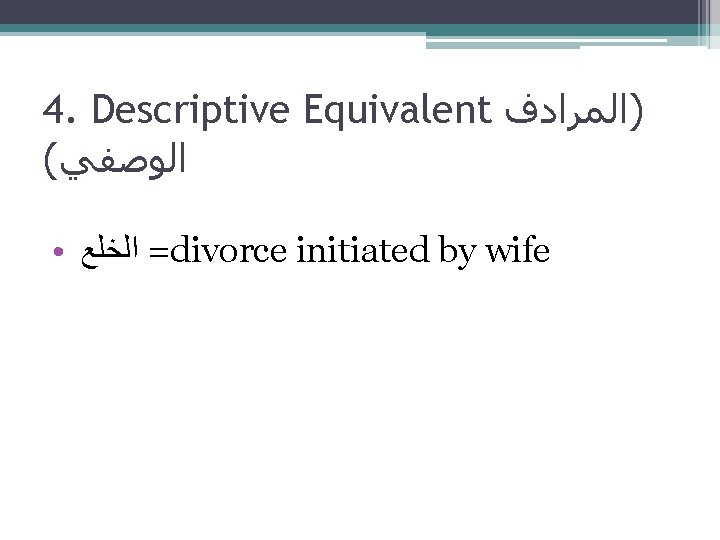 4. Descriptive Equivalent (المرادف الوصفي)

• الخلع =divorce initiated by wife